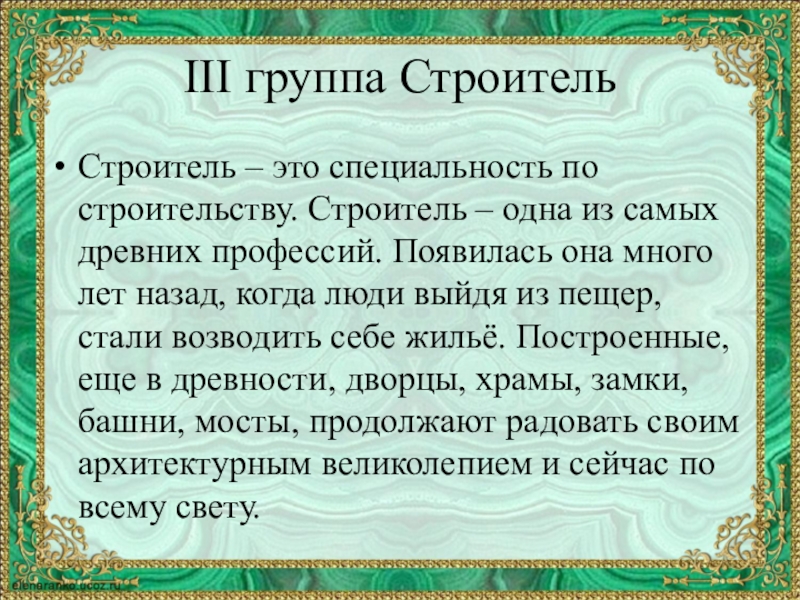 III группа Строитель

• Строитель – это специальность по строительству. Строитель – одна из самых древних профессий. Появилась она много лет назад, когда люди выйдя из пещер, стали возводить себе жильё. Построенные, еще в древности, дворцы, храмы, замки, башни, мосты, продолжают радовать своим архитектурным великолепием и сейчас по всему свету.

elenaranko.ucoz.ru